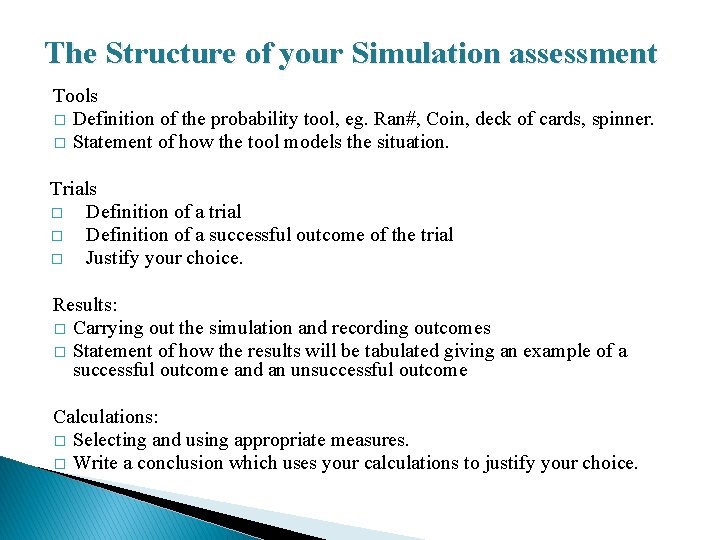 The Structure of your Simulation assessment

Tools
□ Definition of the probability tool, eg. Ran#, Coin, deck of cards, spinner.
□ Statement of how the tool models the situation.

Trials
□ Definition of a trial
□ Definition of a successful outcome of the trial
□ Justify your choice.

Results:
□ Carrying out the simulation and recording outcomes
□ Statement of how the results will be tabulated giving an example of a successful outcome and an unsuccessful outcome

Calculations:
□ Selecting and using appropriate measures.
□ Write a conclusion which uses your calculations to justify your choice.